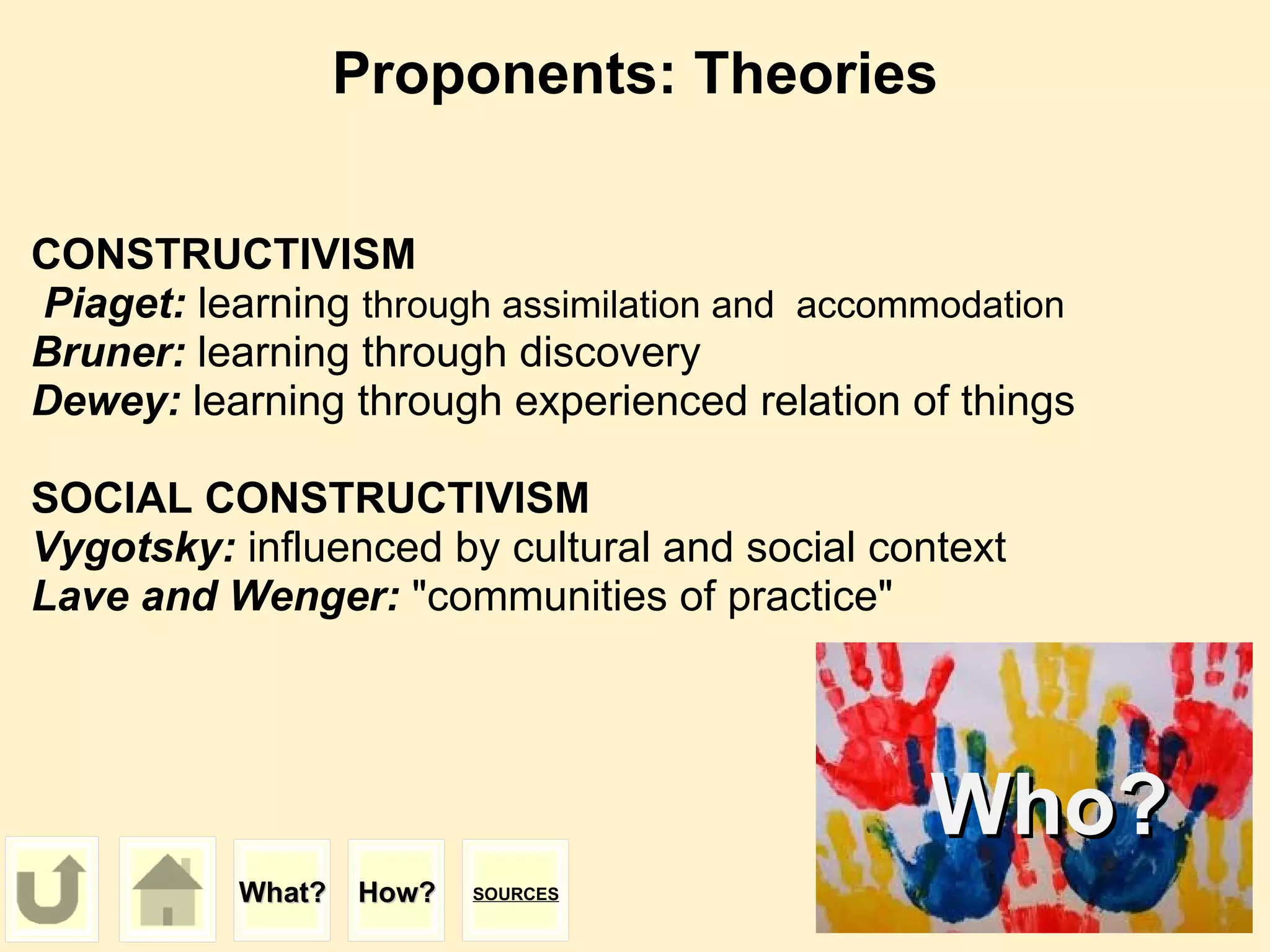 Proponents: Theories

CONSTRUCTIVISM
Piaget: learning through assimilation and accommodation
Bruner: learning through discovery
Dewey: learning through experienced relation of things

SOCIAL CONSTRUCTIVISM
Vygotsky: influenced by cultural and social context
Lave and Wenger: "communities of practice"

Who?

What? How? SOURCES